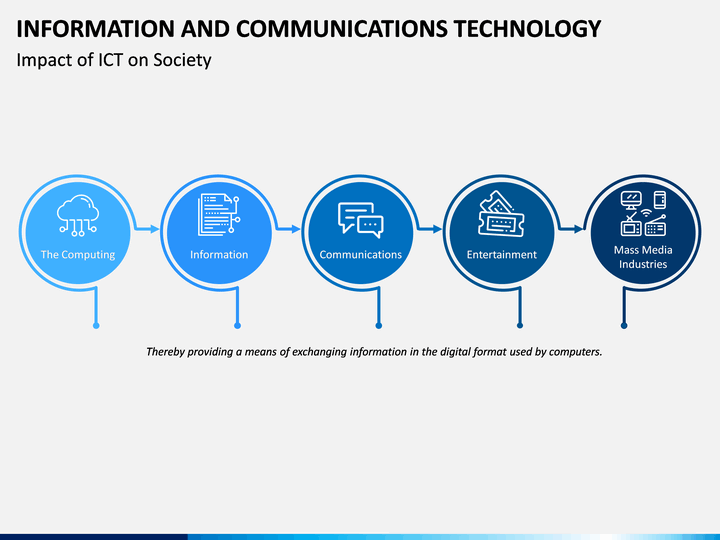 INFORMATION AND COMMUNICATIONS TECHNOLOGY

Impact of ICT on Society

The Computing

Information

Communications

Entertainment

Mass Media Industries

Thereby providing a means of exchanging information in the digital format used by computers.